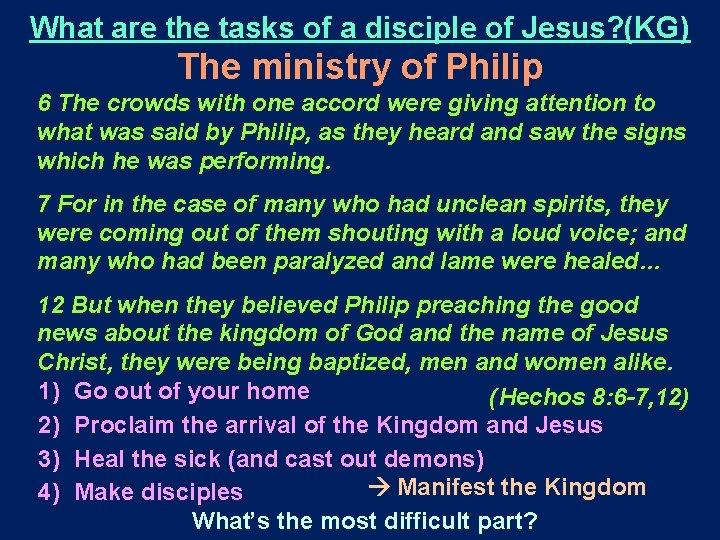 What are the tasks of a disciple of Jesus?(KG)

The ministry of Philip

6 The crowds with one accord were giving attention to what was said by Philip, as they heard and saw the signs which he was performing.

7 For in the case of many who had unclean spirits, they were coming out of them shouting with a loud voice; and many who had been paralyzed and lame were healed...

12 But when they believed Philip preaching the good news about the kingdom of God and the name of Jesus Christ, they were being baptized, men and women alike.

(Hechos 8:6-7,12)

1) Go out of your home
2) Proclaim the arrival of the Kingdom and Jesus
3) Heal the sick (and cast out demons)
4) Make disciples

→ Manifest the Kingdom

What's the most difficult part?